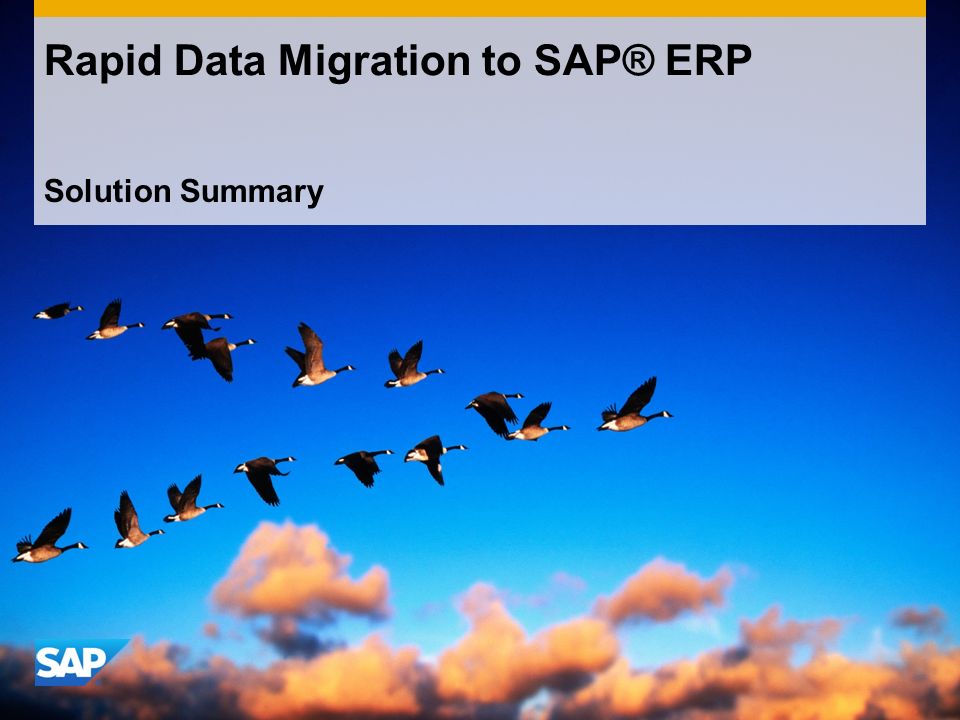 Rapid Data Migration to SAP® ERP

Solution Summary

SAP